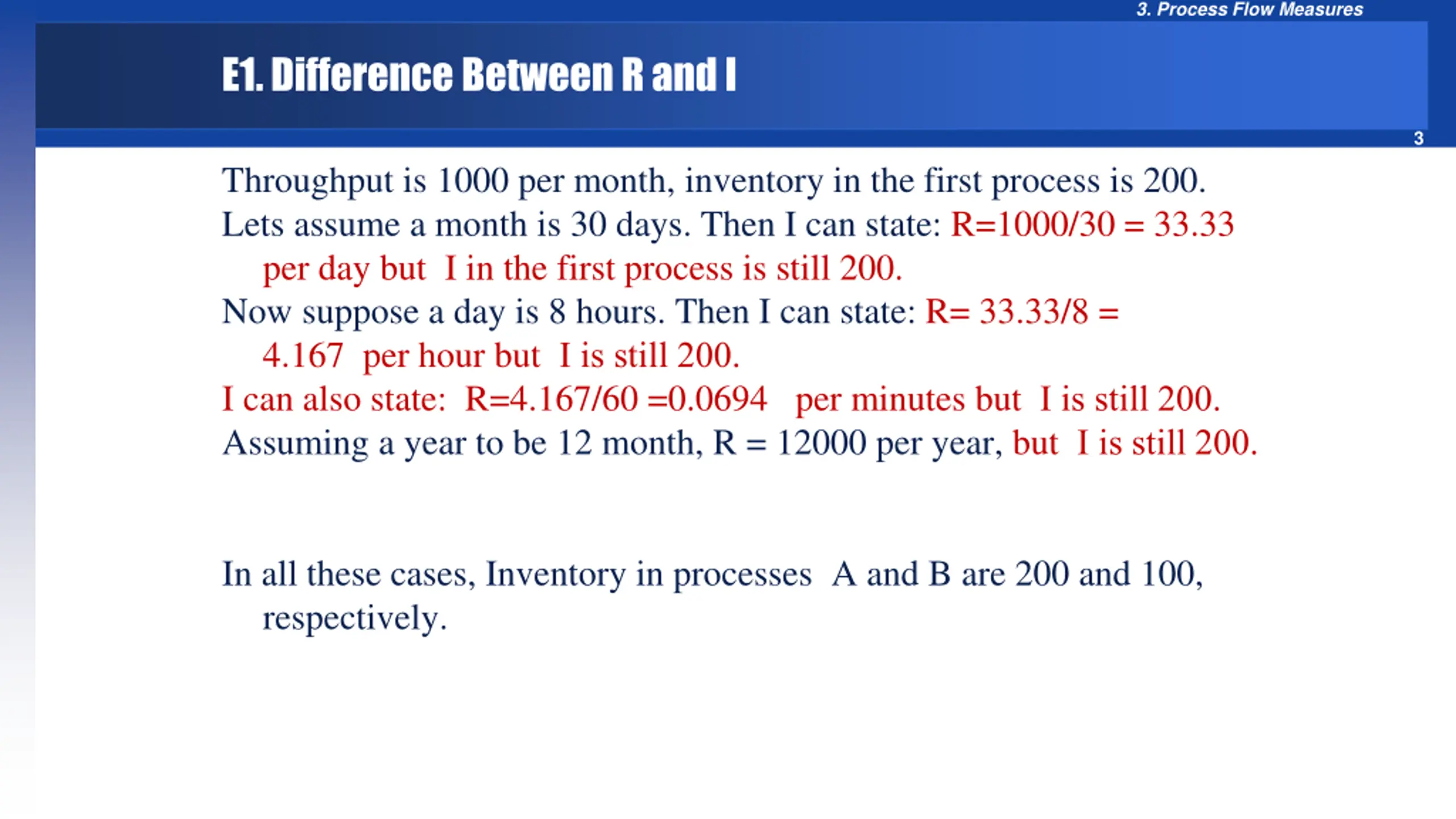 3. Process Flow Measures

E1. Difference Between R and I

3

Throughput is 1000 per month, inventory in the first process is 200.

Lets assume a month is 30 days. Then I can state: R=1000/30 = 33.33 per day but I in the first process is still 200.

Now suppose a day is 8 hours. Then I can state: R= 33.33/8 = 4.167 per hour but I is still 200.

I can also state: R=4.167/60 =0.0694 per minutes but I is still 200.

Assuming a year to be 12 month, R = 12000 per year, but I is still 200.

In all these cases, Inventory in processes A and B are 200 and 100, respectively.